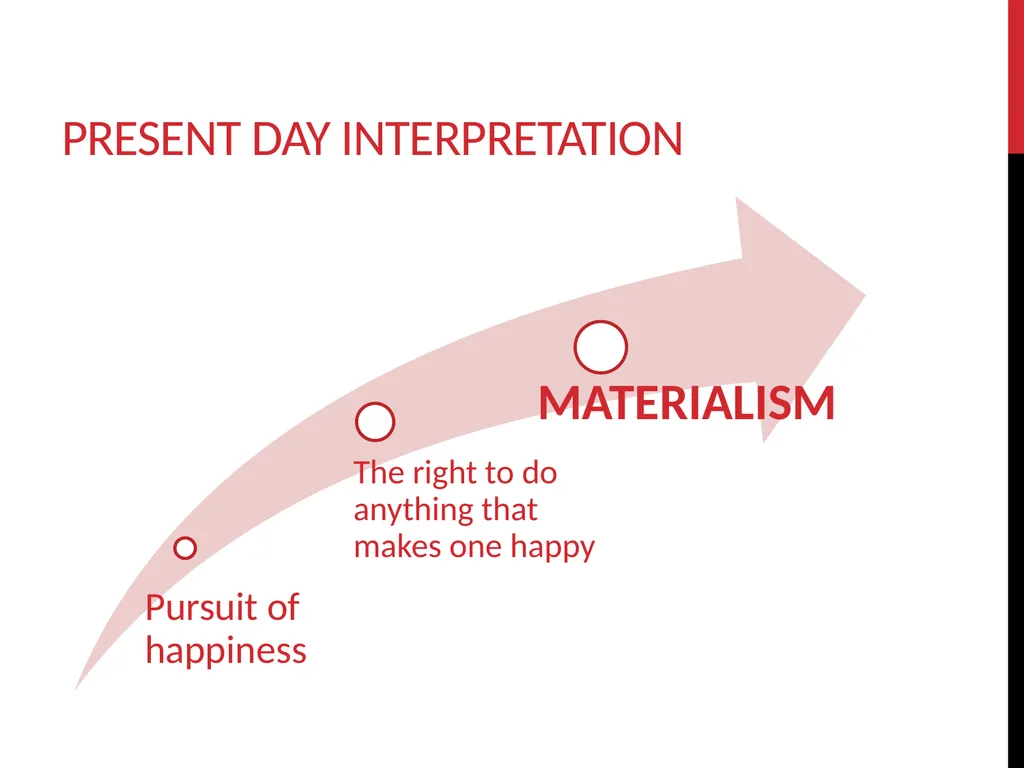 PRESENT DAY INTERPRETATION

Pursuit of happiness

The right to do anything that makes one happy

MATERIALISM